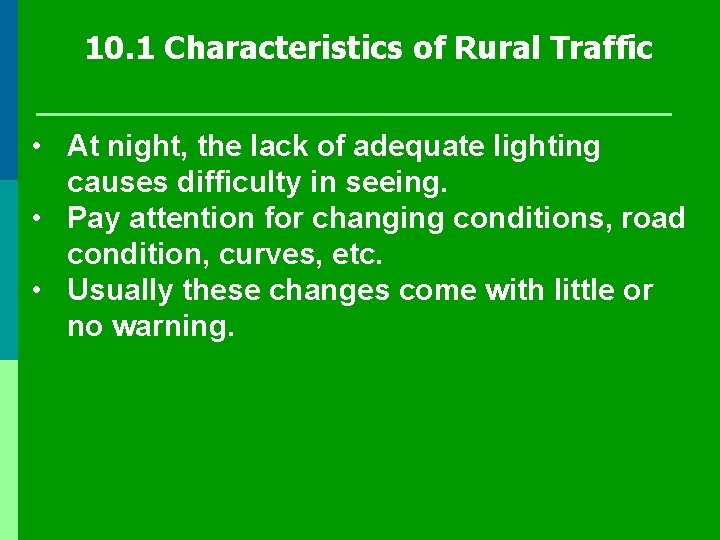 10.1 Characteristics of Rural Traffic

• At night, the lack of adequate lighting causes difficulty in seeing.
• Pay attention for changing conditions, road condition, curves, etc.
• Usually these changes come with little or no warning.